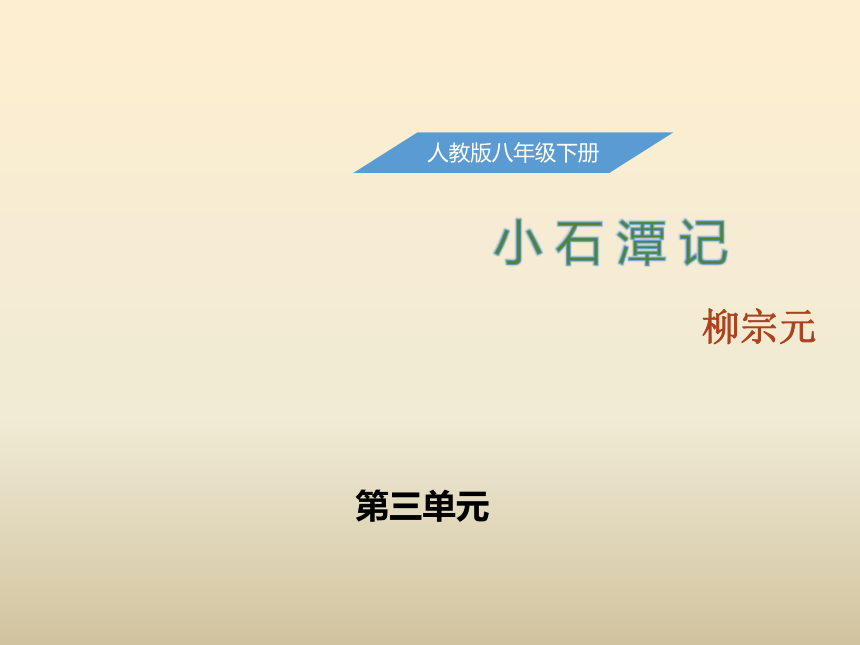 人教版八年级下册

小石潭记

柳宗元

第三单元